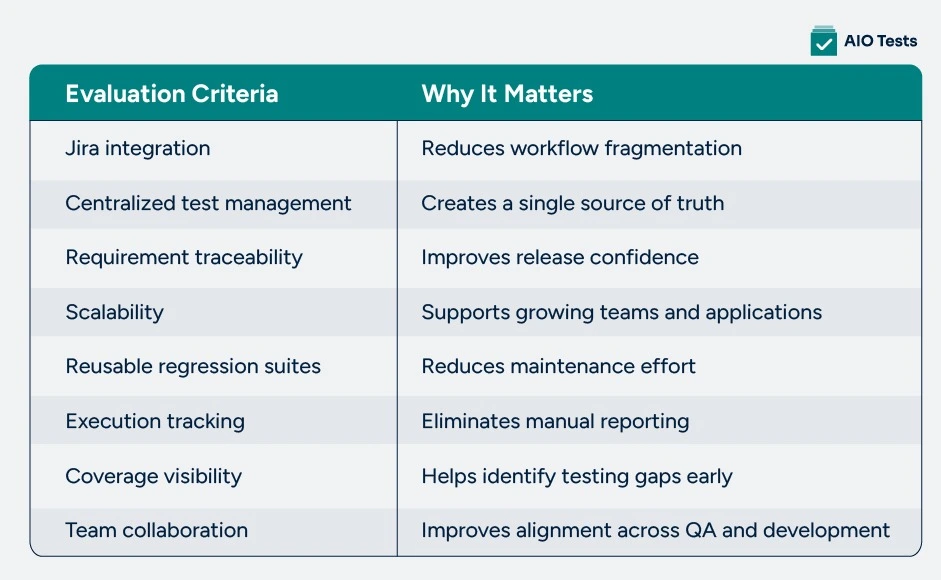 AIO Tests

| Evaluation Criteria | Why It Matters |
|---|---|
| Jira integration | Reduces workflow fragmentation |
| Centralized test management | Creates a single source of truth |
| Requirement traceability | Improves release confidence |
| Scalability | Supports growing teams and applications |
| Reusable regression suites | Reduces maintenance effort |
| Execution tracking | Eliminates manual reporting |
| Coverage visibility | Helps identify testing gaps early |
| Team collaboration | Improves alignment across QA and development |